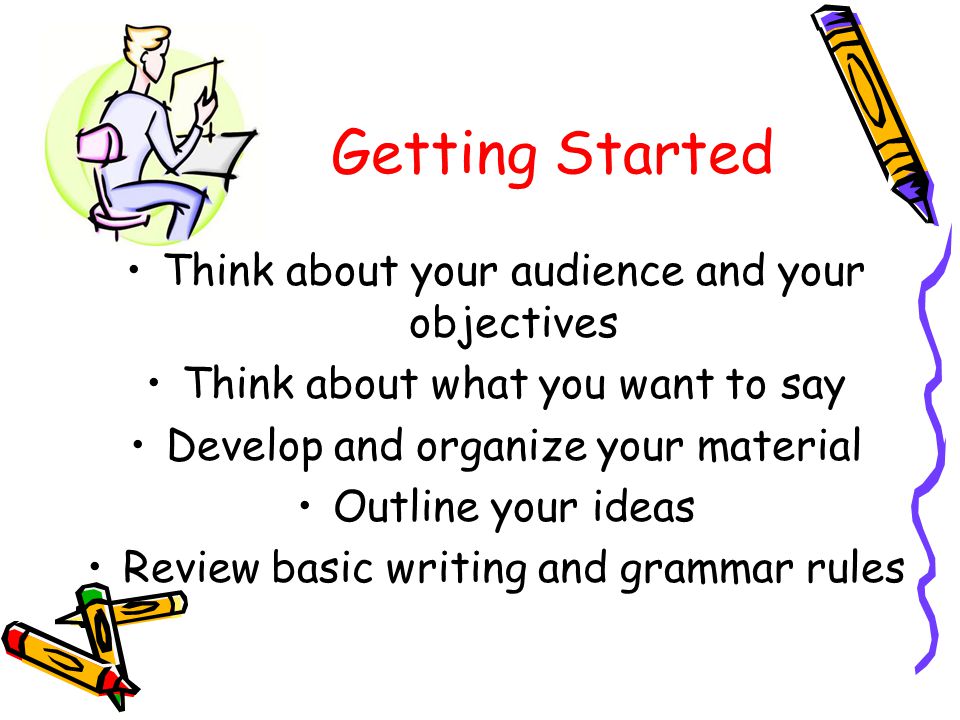 Getting Started

• Think about your audience and your objectives
• Think about what you want to say
• Develop and organize your material
• Outline your ideas
• Review basic writing and grammar rules